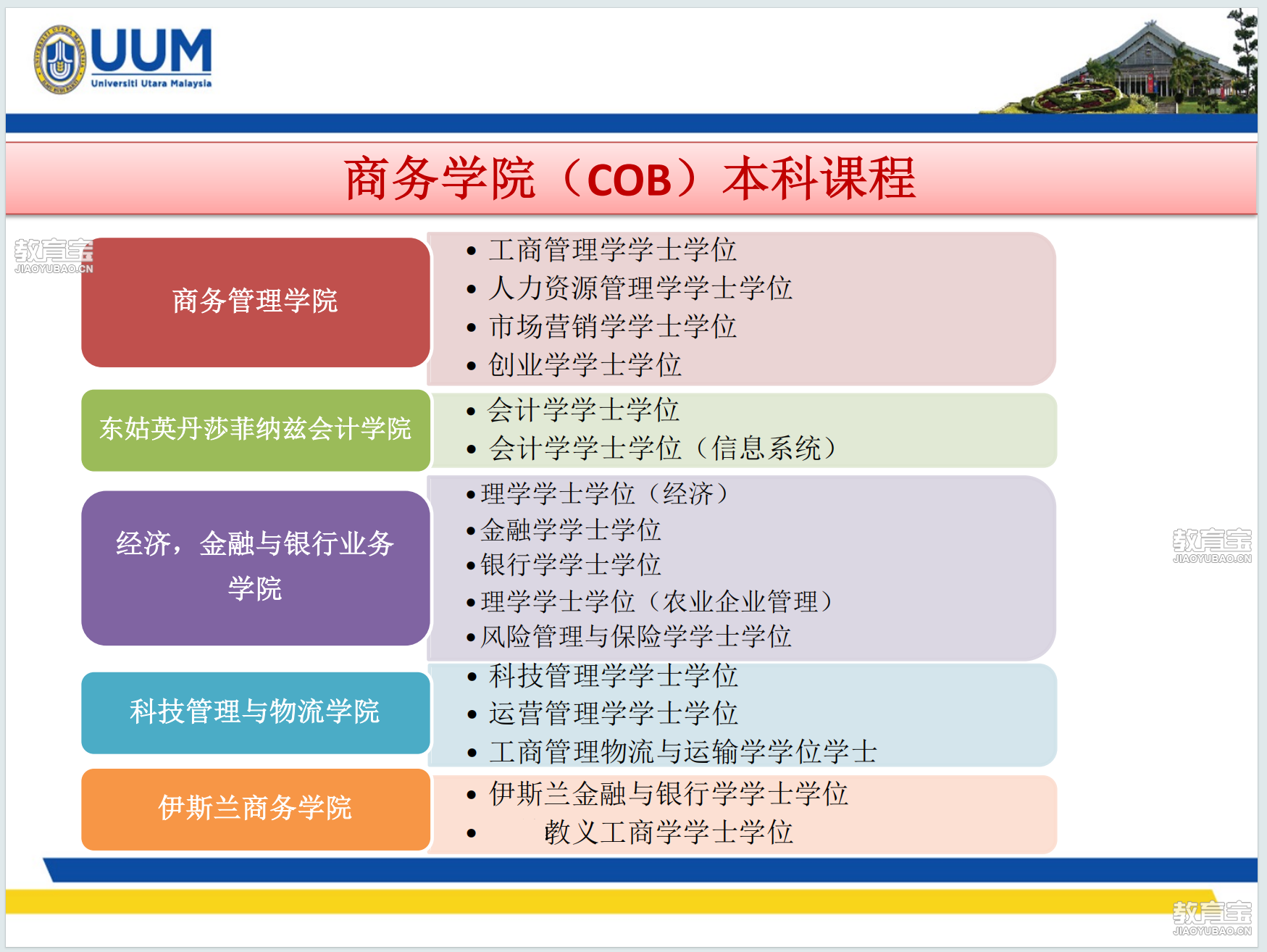 UUM
Universiti Utara Malaysia

商务学院（COB）本科课程

教育宝
JIAOYUBAO.CN

商务管理学院

• 工商管理学学士学位
• 人力资源管理学学士学位
• 市场营销学学士学位
• 创业学学士学位

东姑英丹莎菲纳兹会计学院

• 会计学学士学位
• 会计学学士学位（信息系统）

经济，金融与银行业务学院

• 理学学士学位（经济）
• 金融学学士学位
• 银行学学士学位
• 理学学士学位（农业企业管理）
• 风险管理与保险学学士学位

教育宝
JIAOYUBAO.CN

科技管理与物流学院

• 科技管理学学士学位
• 运营管理学学士学位
• 工商管理物流与运输学学位学士

伊斯兰商务学院

• 伊斯兰金融与银行学学士学位
• 教义工商学学士学位

教育宝
JIAOYUBAO.CN